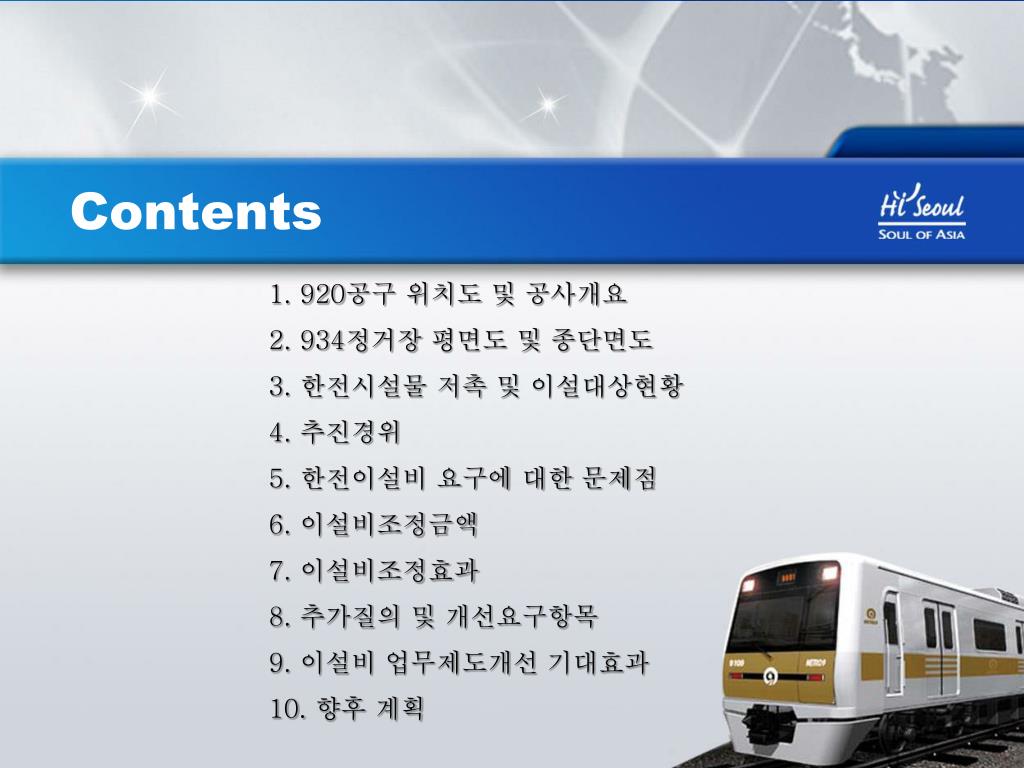 Contents

Hi Seoul
SOUL OF ASIA

1. 920공구 위치도 및 공사개요
2. 934정거장 평면도 및 종단면도
3. 한전시설물 저촉 및 이설대상현황
4. 추진경위
5. 한전이설비 요구에 대한 문제점
6. 이설비조정금액
7. 이설비조정효과
8. 추가질의 및 개선요구항목
9. 이설비 업무제도개선 기대효과
10. 향후 계획

9109
METRO9